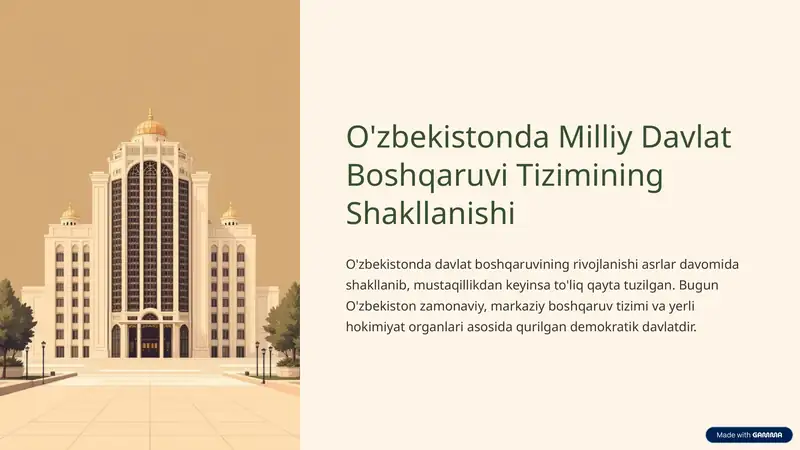 O'zbekistonda Milliy Davlat Boshqaruvi Tizimining Shakllanishi

O'zbekistonda davlat boshqaruvining rivojlanishi asrlar davomida shakllanib, mustaqillikdan keyinsa to'liq qayta tuzilgan. Bugun O'zbekiston zamonaviy, markaziy boshqaruv tizimi va yerli hokimiyat organlari asosida qurilgan demokratik davlatdir.

Made with GAMMA